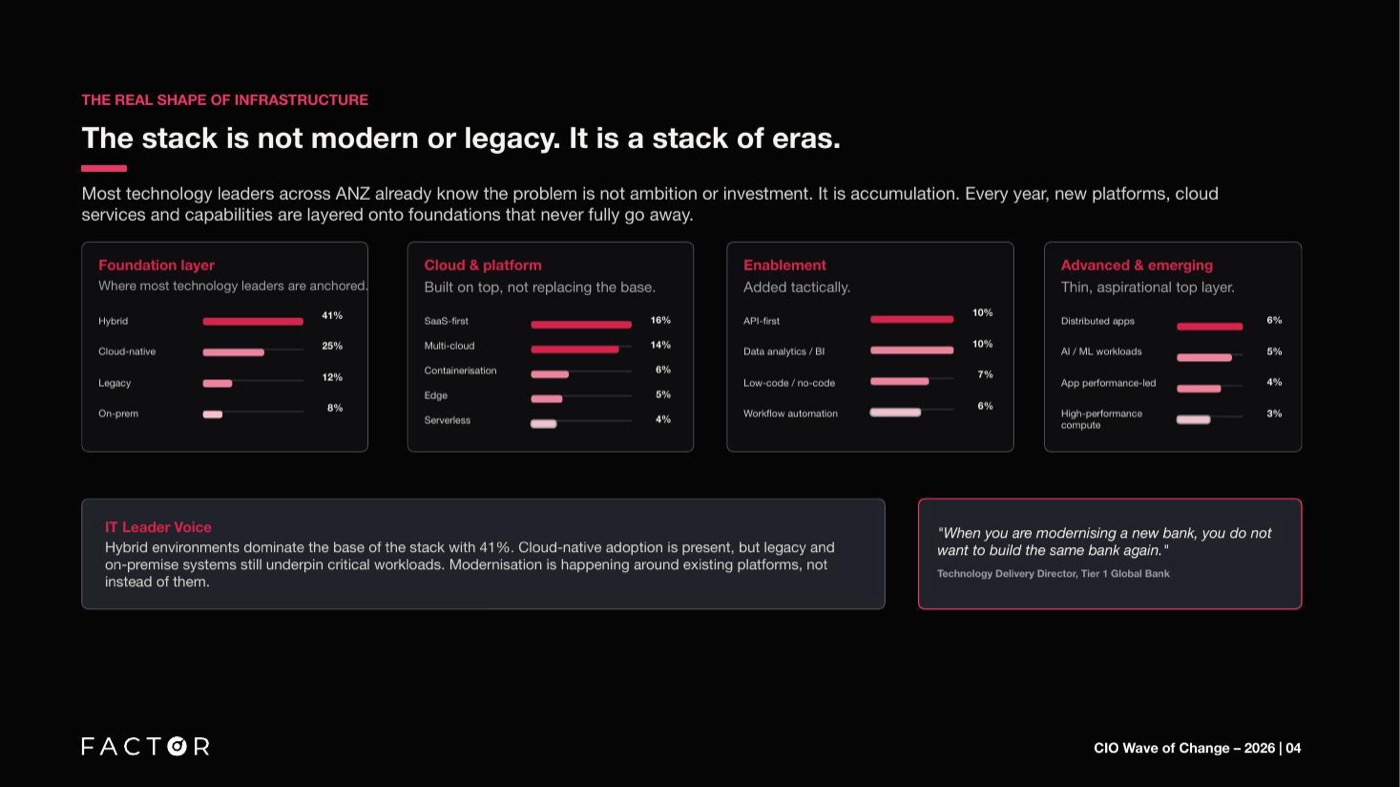 THE REAL SHAPE OF INFRASTRUCTURE

The stack is not modern or legacy. It is a stack of eras.

Most technology leaders across ANZ already know the problem is not ambition or investment. It is accumulation. Every year, new platforms, cloud services and capabilities are layered onto foundations that never fully go away.

Foundation layer
Where most technology leaders are anchored.

Hybrid 41%
Cloud-native 25%
Legacy 12%
On-prem 8%

Cloud & platform
Built on top, not replacing the base.

SaaS-first 16%
Multi-cloud 14%
Containerisation 6%
Edge 5%
Serverless 4%

Enablement
Added tactically.

API-first 10%
Data analytics / BI 10%
Low-code / no-code 7%
Workflow automation 6%

Advanced & emerging
Thin, aspirational top layer.

Distributed apps 6%
AI / ML workloads 5%
App performance-led 4%
High-performance compute 3%

IT Leader Voice
Hybrid environments dominate the base of the stack with 41%. Cloud-native adoption is present, but legacy and on-premise systems still underpin critical workloads. Modernisation is happening around existing platforms, not instead of them.

"When you are modernising a new bank, you do not want to build the same bank again."
Technology Delivery Director, Tier 1 Global Bank

FACTOR

CIO Wave of Change – 2026 | 04